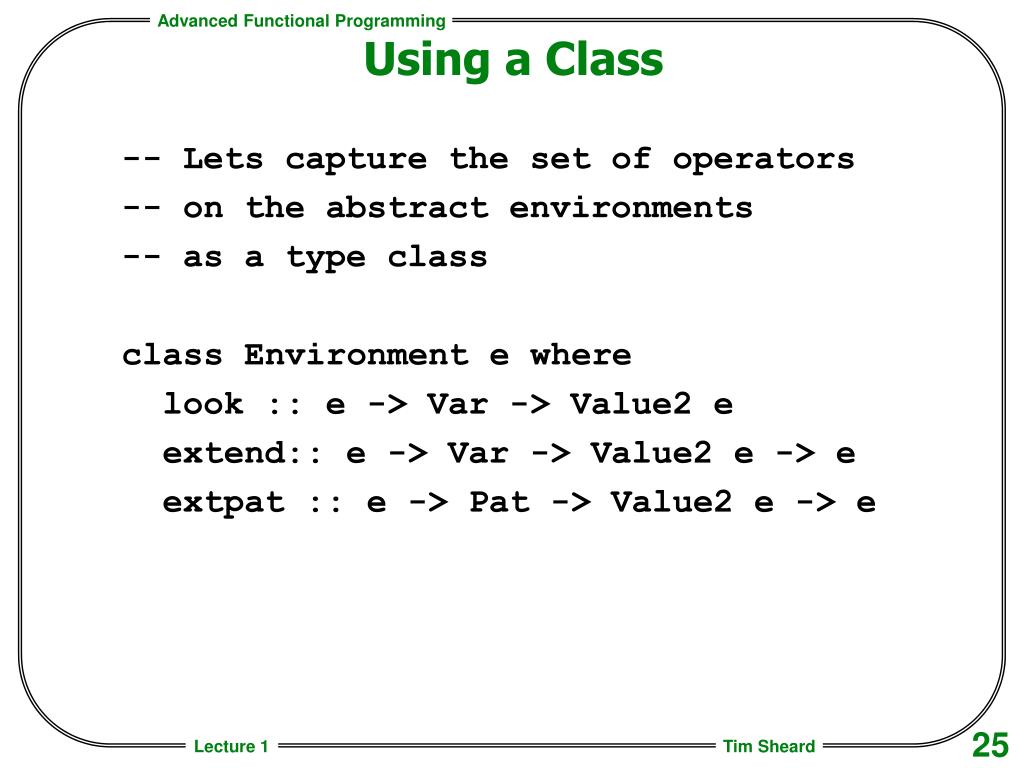 Advanced Functional Programming

Using a Class

-- Lets capture the set of operators
-- on the abstract environments
-- as a type class

class Environment e where
  look :: e -> Var -> Value2 e
  extend:: e -> Var -> Value2 e -> e
  extpat :: e -> Pat -> Value2 e -> e

Lecture 1

Tim Sheard

25